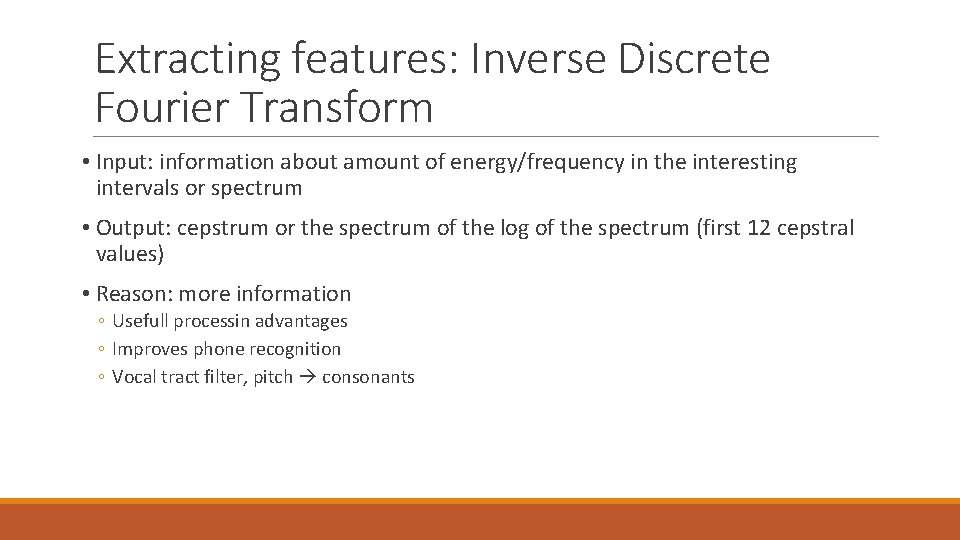 Extracting features: Inverse Discrete Fourier Transform

• Input: information about amount of energy/frequency in the interesting intervals or spectrum

• Output: cepstrum or the spectrum of the log of the spectrum (first 12 cepstral values)

• Reason: more information
◦ Usefull processin advantages
◦ Improves phone recognition
◦ Vocal tract filter, pitch → consonants